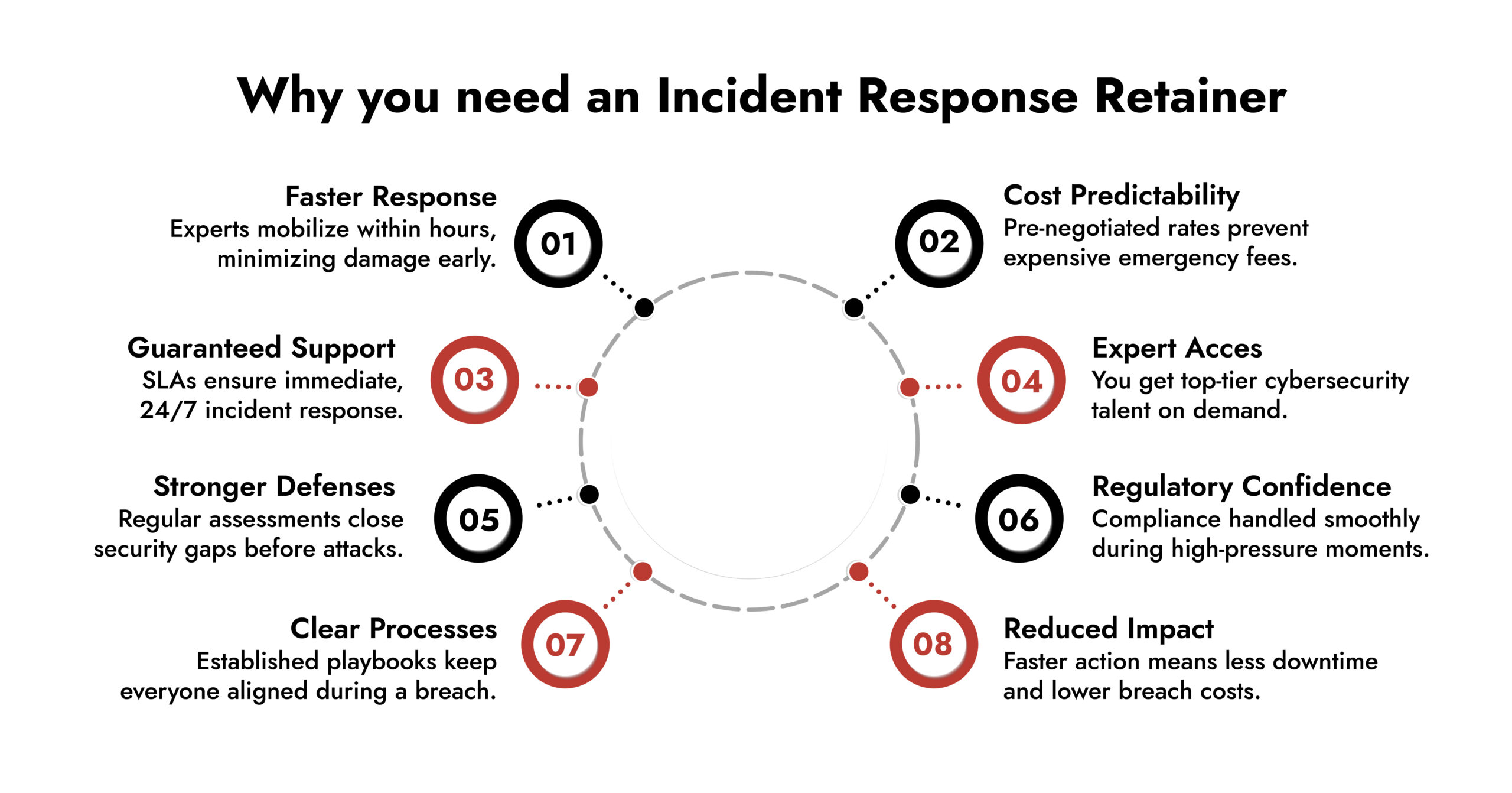 Why you need an Incident Response Retainer

Faster Response
Experts mobilize within hours, minimizing damage early.

01

02

Cost Predictability
Pre-negotiated rates prevent expensive emergency fees.

Guaranteed Support
SLAs ensure immediate, 24/7 incident response.

03

04

Expert Acces
You get top-tier cybersecurity talent on demand.

Stronger Defenses
Regular assessments close security gaps before attacks.

05

06

Regulatory Confidence
Compliance handled smoothly during high-pressure moments.

Clear Processes
Established playbooks keep everyone aligned during a breach.

07

08

Reduced Impact
Faster action means less downtime and lower breach costs.